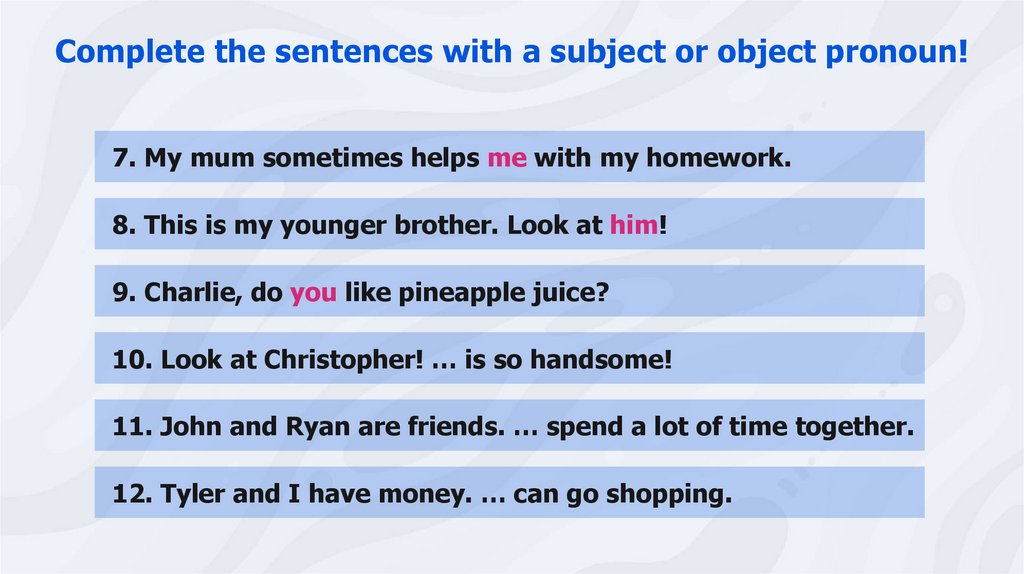 Complete the sentences with a subject or object pronoun!

7. My mum sometimes helps me with my homework.

8. This is my younger brother. Look at him!

9. Charlie, do you like pineapple juice?

10. Look at Christopher! … is so handsome!

11. John and Ryan are friends. … spend a lot of time together.

12. Tyler and I have money. … can go shopping.